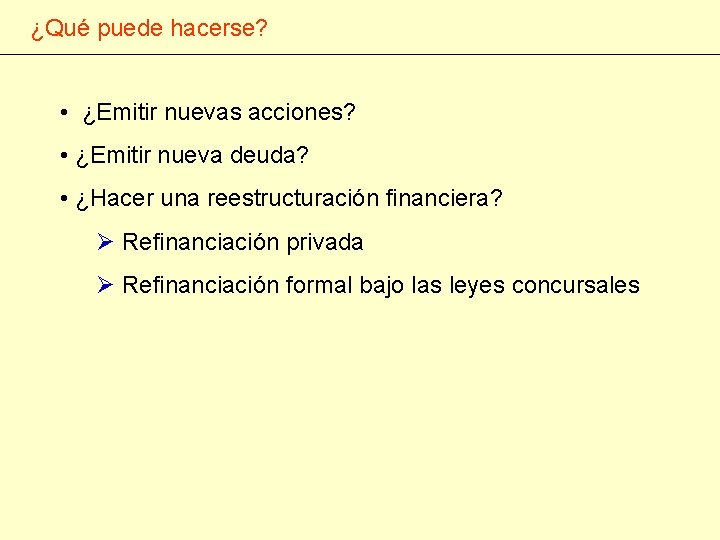 ¿Qué puede hacerse?

• ¿Emitir nuevas acciones?

• ¿Emitir nueva deuda?

• ¿Hacer una reestructuración financiera?

➢ Refinanciación privada

➢ Refinanciación formal bajo las leyes concursales